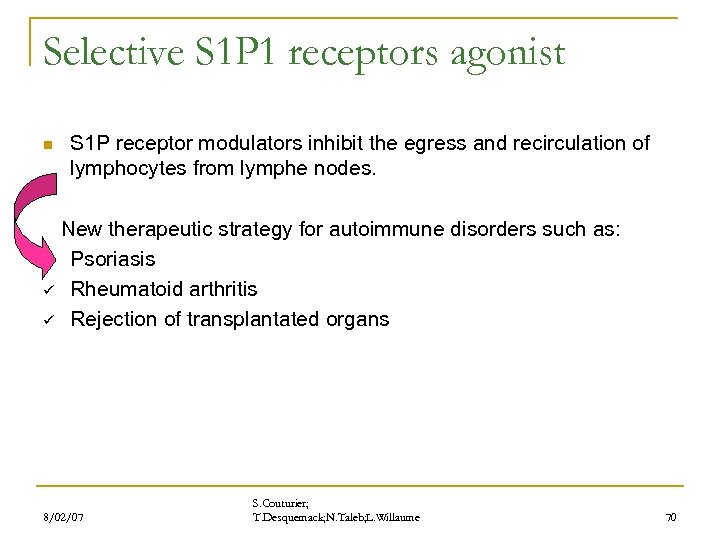 Selective S1P1 receptors agonist

S1P receptor modulators inhibit the egress and recirculation of lymphocytes from lymphe nodes.

New therapeutic strategy for autoimmune disorders such as:
Psoriasis
✓ Rheumatoid arthritis
✓ Rejection of transplantated organs

8/02/07

S.Couturier; T.Desquemack;N.Taleb;L.Willaume

70